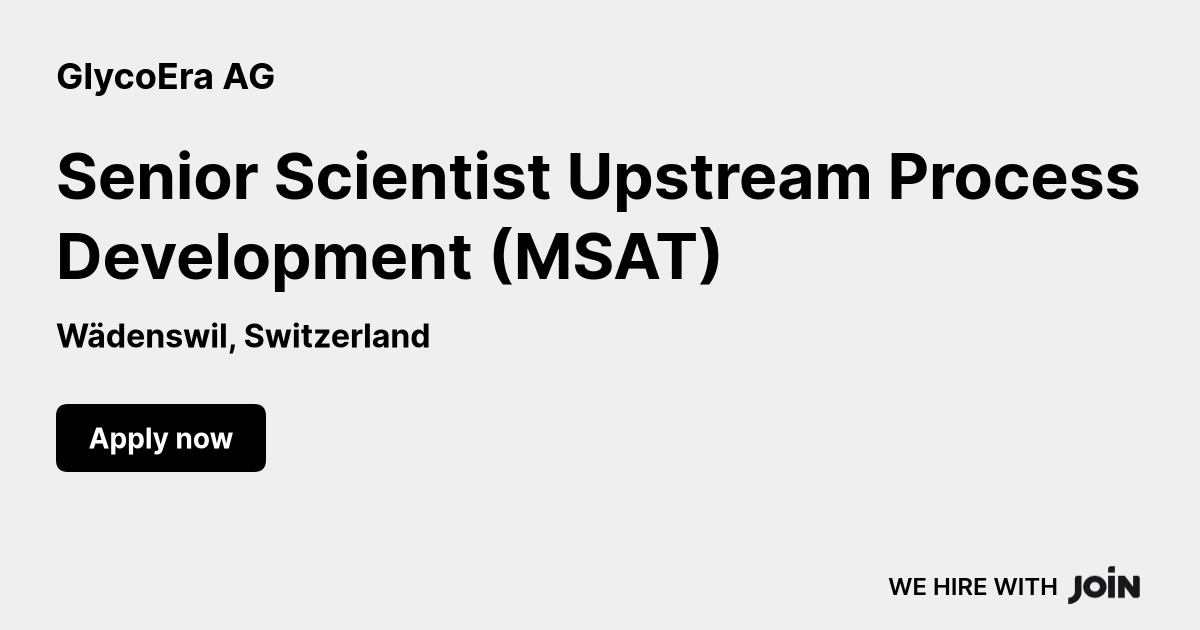 GlycoEra AG

Senior Scientist Upstream Process Development (MSAT)

Wädenswil, Switzerland

Apply now

WE HIRE WITH JOIN